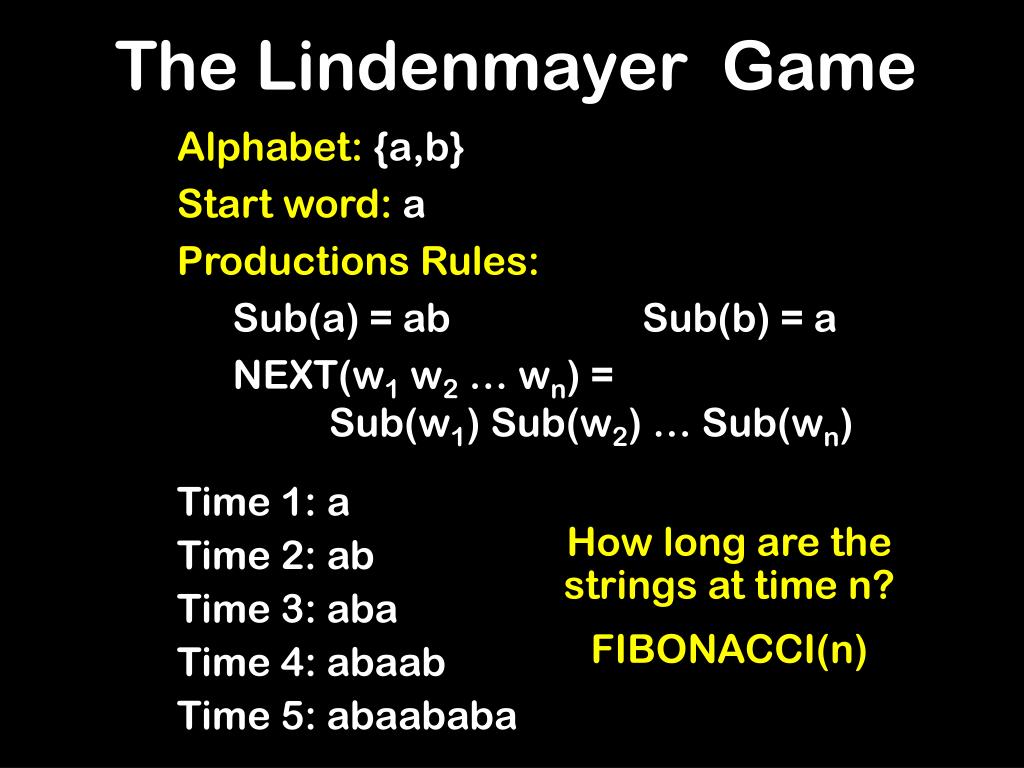 The Lindenmayer Game

Alphabet: {a,b}

Start word: a

Productions Rules:

Sub(a) = ab

Sub(b) = a

NEXT($w_1$ $w_2$ … $w_n$) = Sub($w_1$) Sub($w_2$) … Sub($w_n$)

Time 1: a
Time 2: ab
Time 3: aba
Time 4: abaab
Time 5: abaababa

How long are the strings at time n?

FIBONACCI(n)